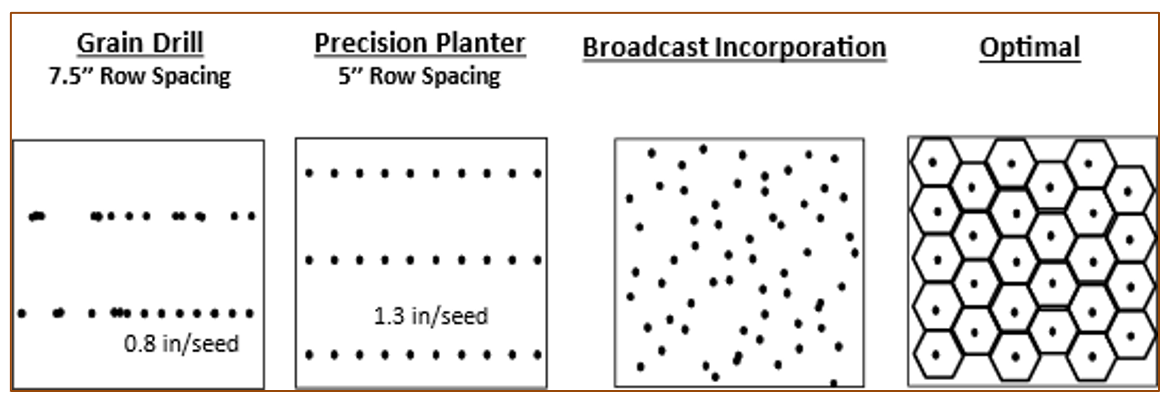 Grain Drill
7.5" Row Spacing

0.8 in/seed

Precision Planter
5" Row Spacing

1.3 in/seed

Broadcast Incorporation

Optimal